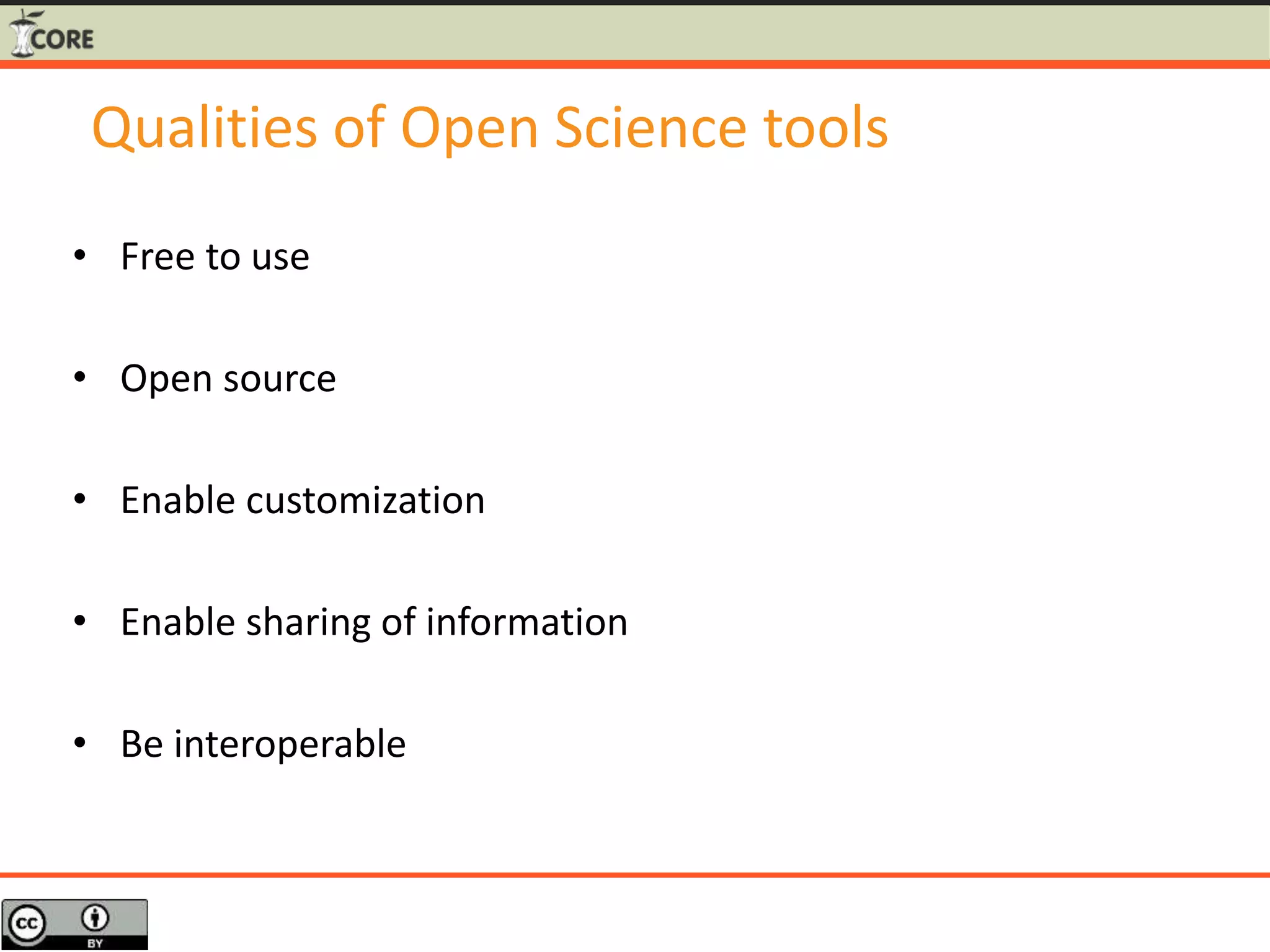 CORE

Qualities of Open Science tools

• Free to use

• Open source

• Enable customization

• Enable sharing of information

• Be interoperable

cc BY